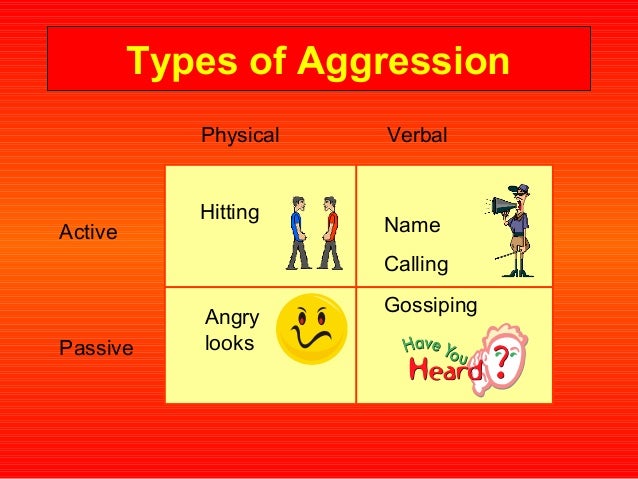 Types of Aggression

| | Physical | Verbal |
|---|---|---|
| Active | Hitting | Name Calling |
| Passive | Angry looks | Gossiping Have You Heard ? |